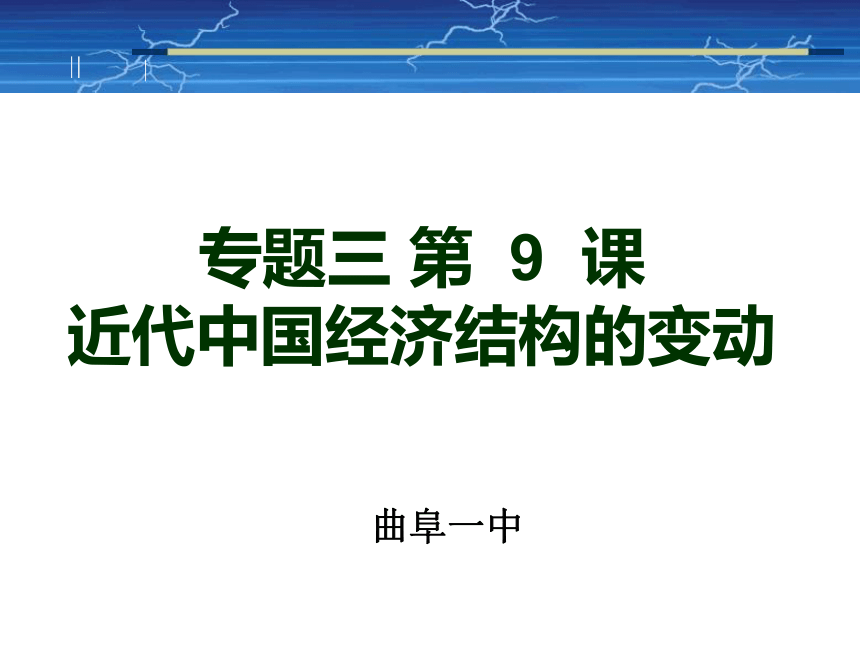 专题三 第 9 课
近代中国经济结构的变动

曲阜一中